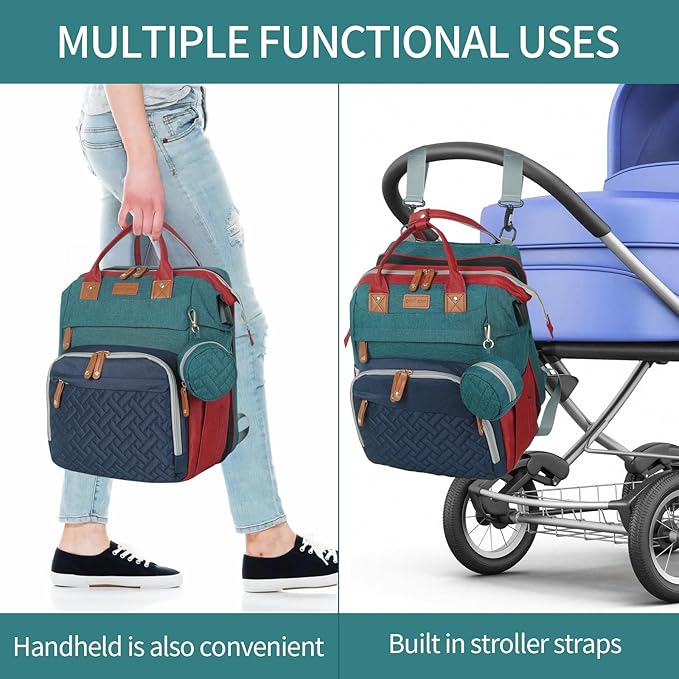 MULTIPLE FUNCTIONAL USES

Handheld is also convenient

Built in stroller straps